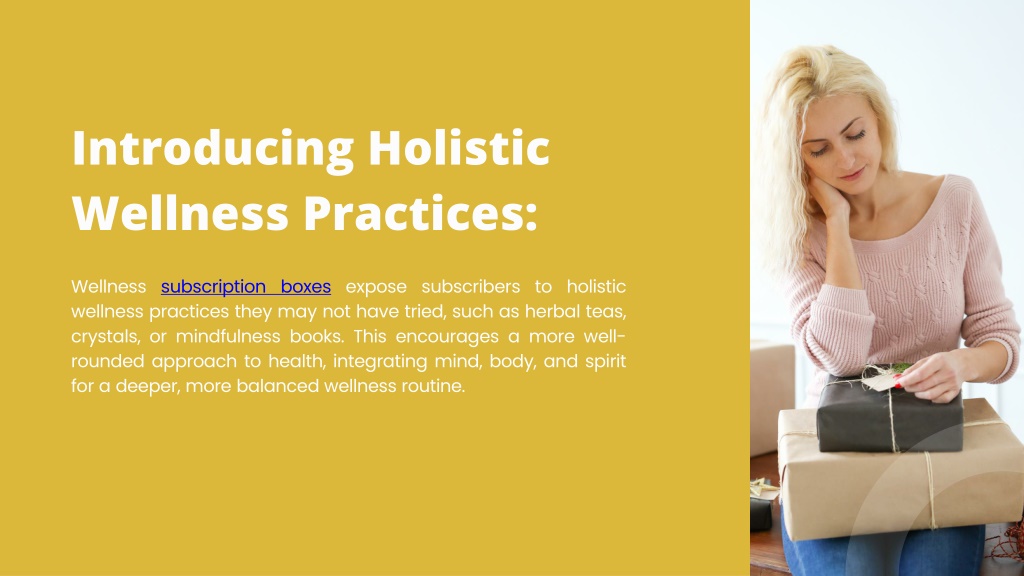 Introducing Holistic Wellness Practices:

Wellness subscription boxes expose subscribers to holistic wellness practices they may not have tried, such as herbal teas, crystals, or mindfulness books. This encourages a more well-rounded approach to health, integrating mind, body, and spirit for a deeper, more balanced wellness routine.